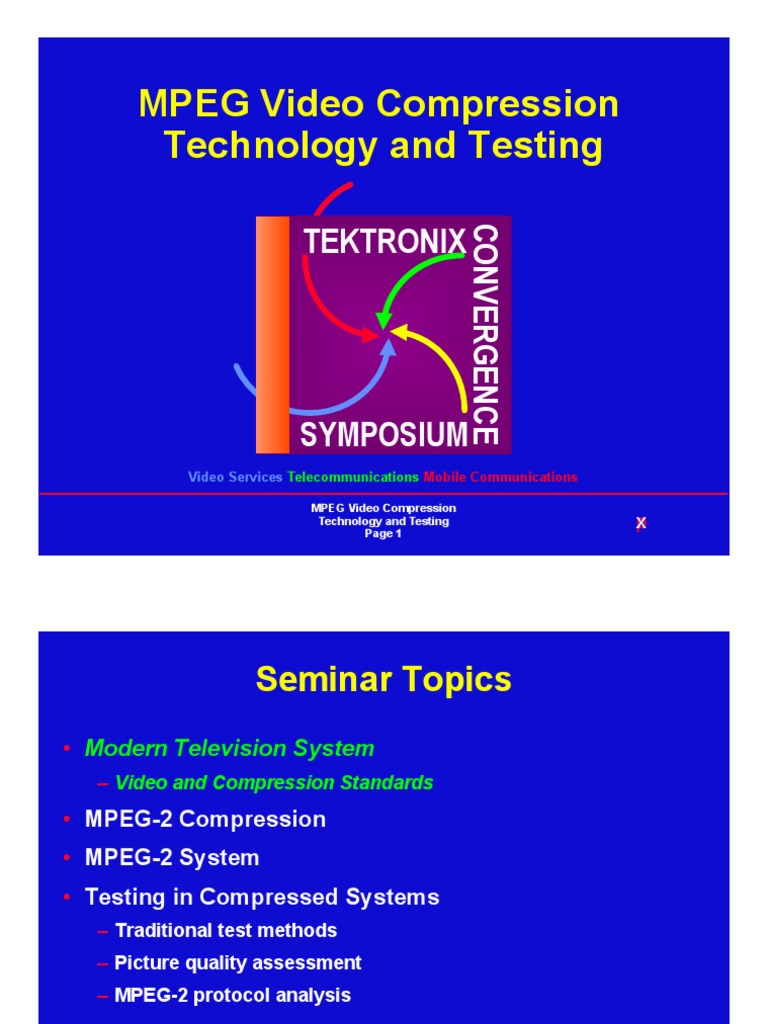 MPEG Video Compression Technology and Testing

TEKTRONIX CONVERGENCE SYMPOSIUM

Video Services Telecommunications Mobile Communications

MPEG Video Compression
Technology and Testing
Page 1

X

Seminar Topics

• Modern Television System
– Video and Compression Standards
• MPEG-2 Compression
• MPEG-2 System
• Testing in Compressed Systems
– Traditional test methods
– Picture quality assessment
– MPEG-2 protocol analysis